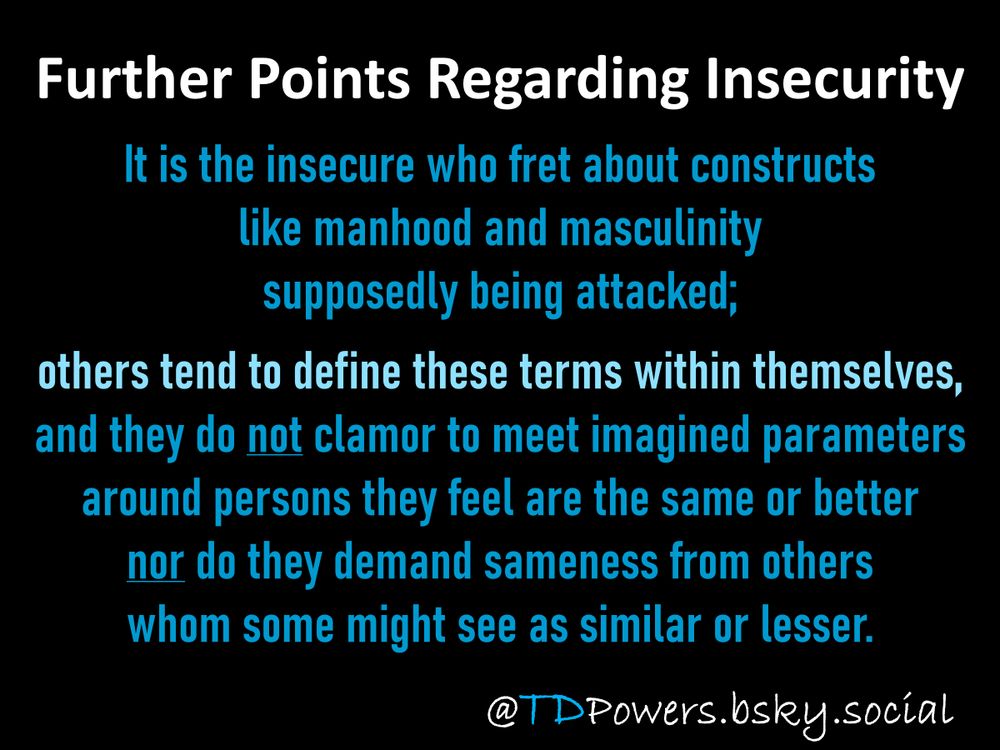 Further Points Regarding Insecurity

It is the insecure who fret about constructs like manhood and masculinity supposedly being attacked;

others tend to define these terms within themselves, and they do not clamor to meet imagined parameters around persons they feel are the same or better nor do they demand sameness from others whom some might see as similar or lesser.

@TDPowers.bsky.social